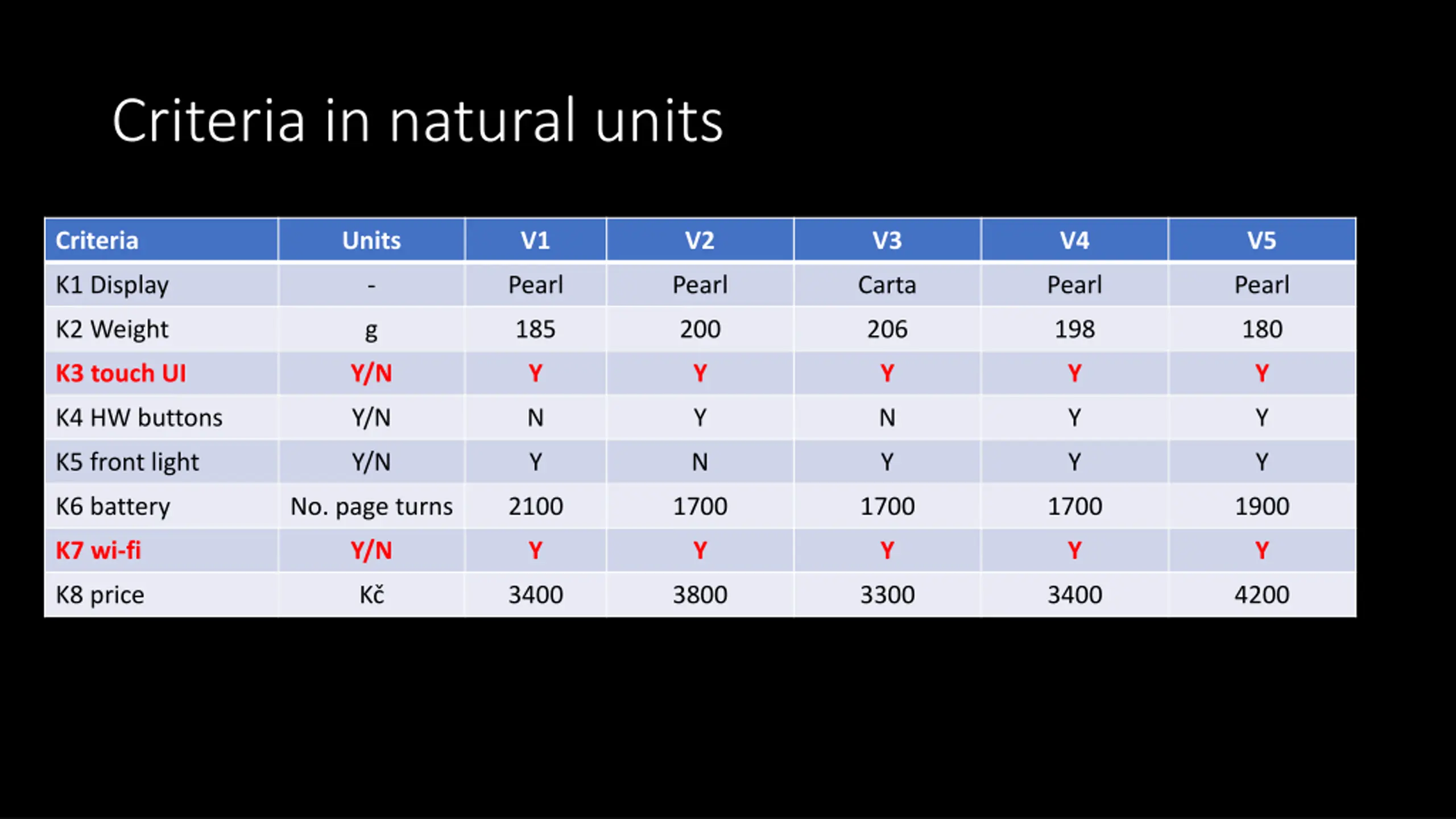 Criteria in natural units

| Criteria | Units | V1 | V2 | V3 | V4 | V5 |
|---|---|---|---|---|---|---|
| K1 Display | - | Pearl | Pearl | Carta | Pearl | Pearl |
| K2 Weight | g | 185 | 200 | 206 | 198 | 180 |
| K3 touch UI | Y/N | Y | Y | Y | Y | Y |
| K4 HW buttons | Y/N | N | Y | N | Y | Y |
| K5 front light | Y/N | Y | N | Y | Y | Y |
| K6 battery | No. page turns | 2100 | 1700 | 1700 | 1700 | 1900 |
| K7 wi-fi | Y/N | Y | Y | Y | Y | Y |
| K8 price | Kč | 3400 | 3800 | 3300 | 3400 | 4200 |